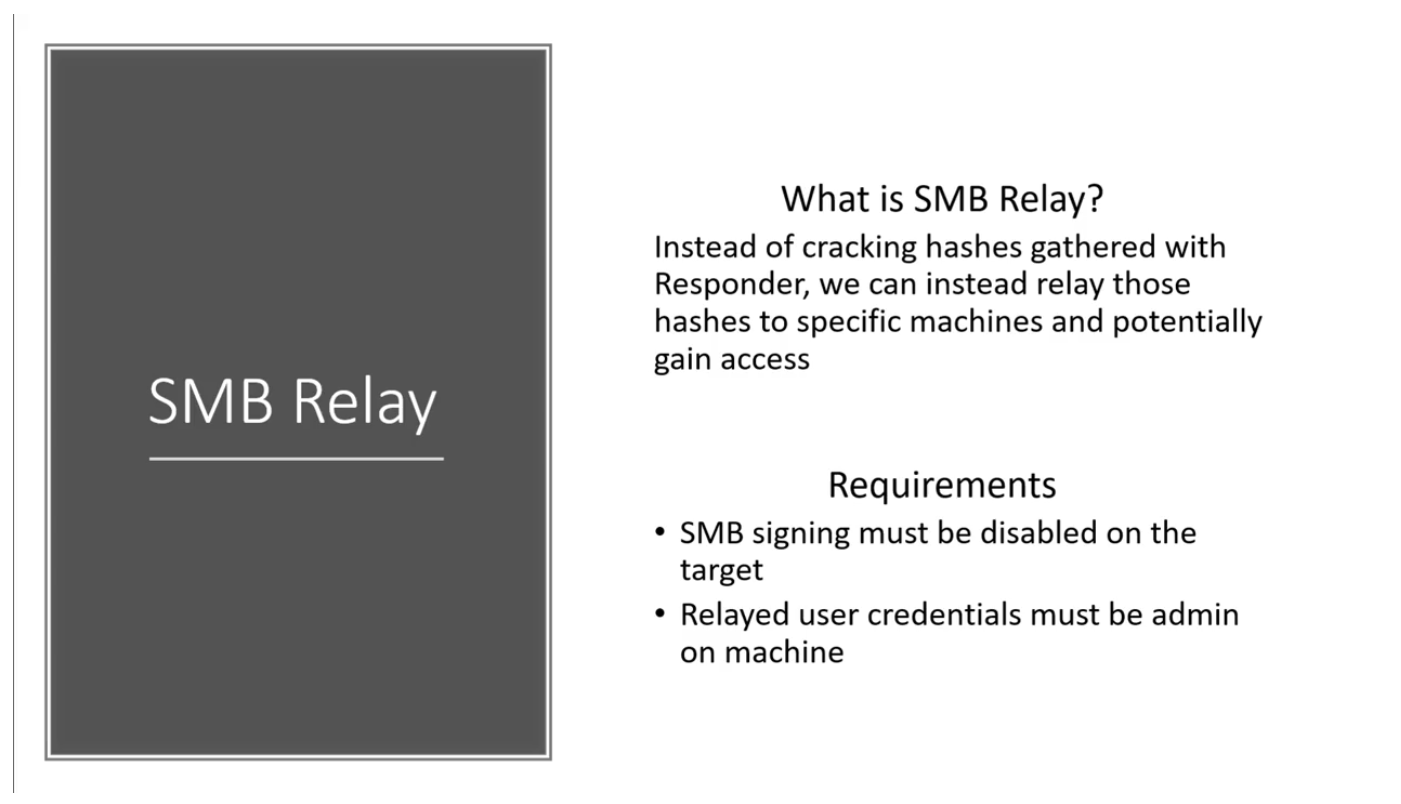 SMB Relay

What is SMB Relay?

Instead of cracking hashes gathered with Responder, we can instead relay those hashes to specific machines and potentially gain access

Requirements

• SMB signing must be disabled on the target
• Relayed user credentials must be admin on machine